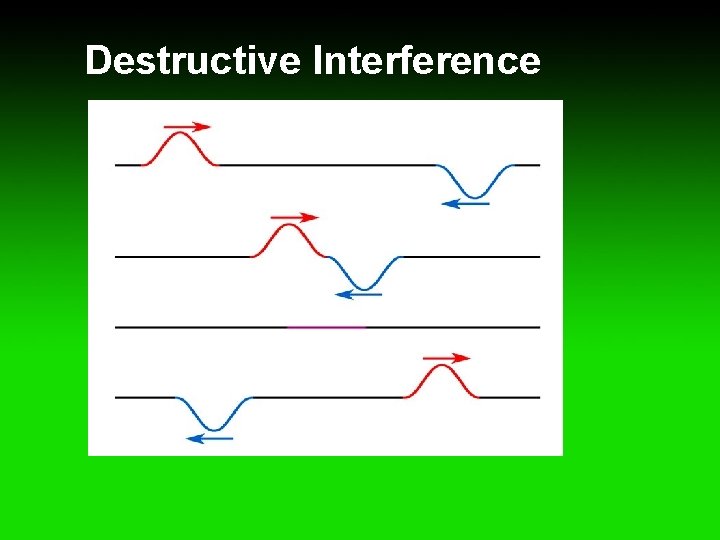 Destructive Interference